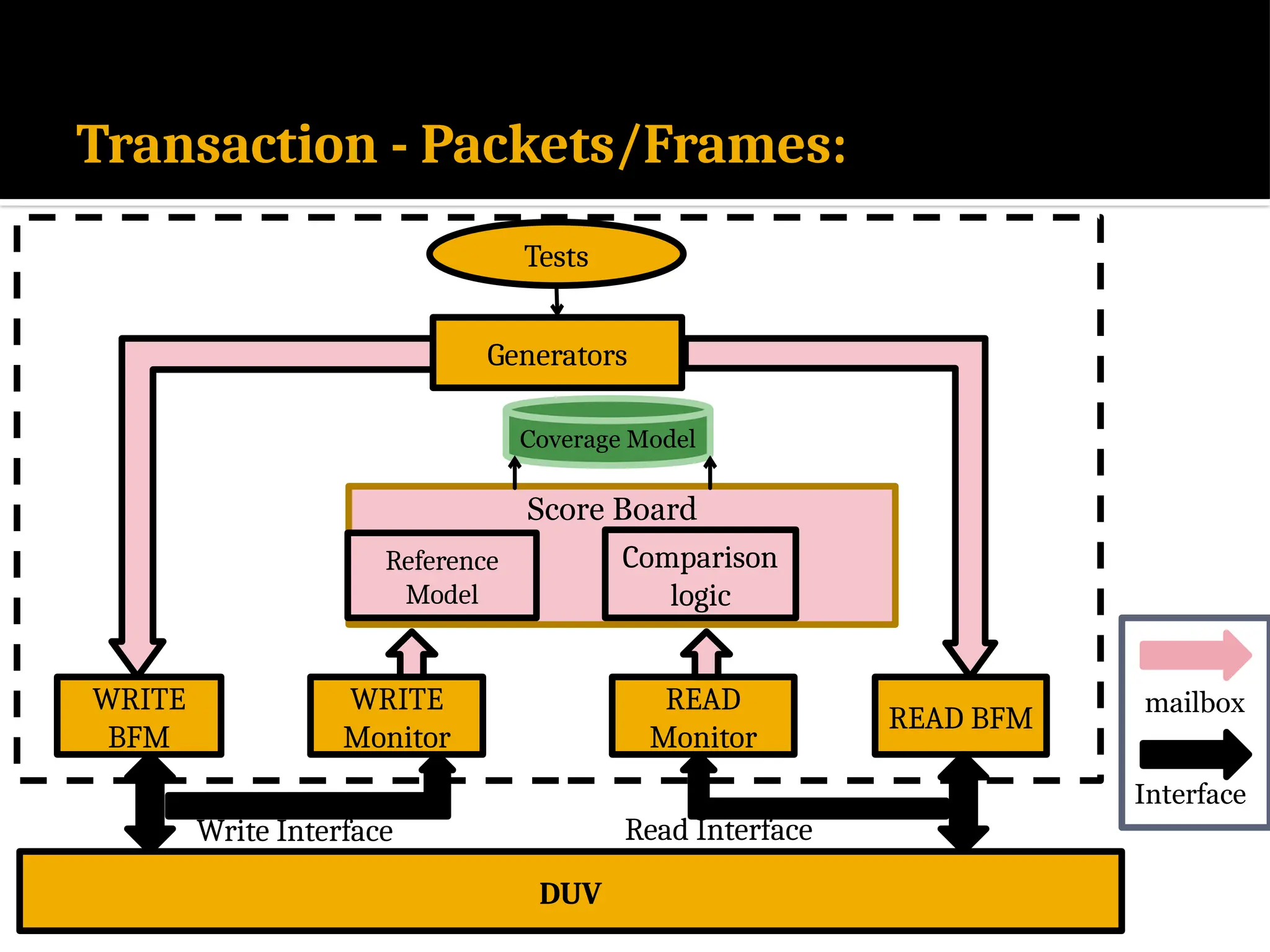 Transaction - Packets/Frames:

Tests

Generators

Coverage Model

Score Board

Reference Model

Comparison logic

WRITE BFM

WRITE Monitor

READ Monitor

READ BFM

mailbox

Interface

Write Interface

Read Interface

DUV